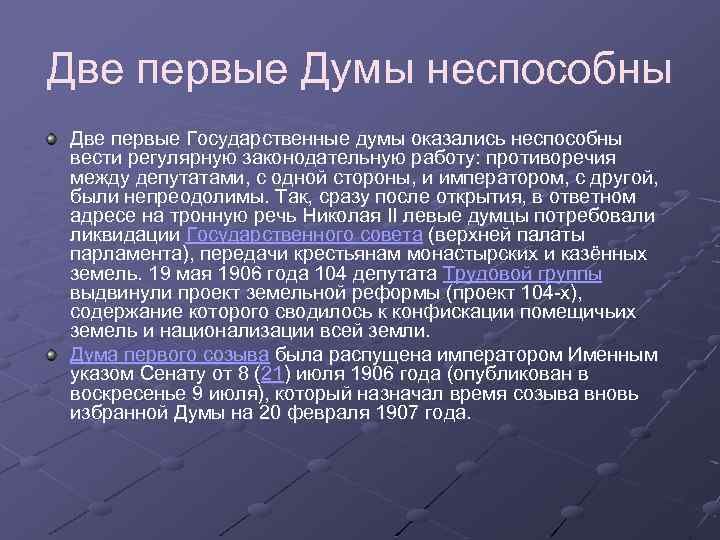 Две первые Думы неспособны

Две первые Государственные думы оказались неспособны вести регулярную законодательную работу: противоречия между депутатами, с одной стороны, и императором, с другой, были непреодолимы. Так, сразу после открытия, в ответном адресе на тронную речь Николая II левые думцы потребовали ликвидации Государственного совета (верхней палаты парламента), передачи крестьянам монастырских и казённых земель. 19 мая 1906 года 104 депутата Трудовой группы выдвинули проект земельной реформы (проект 104-х), содержание которого сводилось к конфискации помещичьих земель и национализации всей земли.

Дума первого созыва была распущена императором Именным указом Сенату от 8 (21) июля 1906 года (опубликован в воскресенье 9 июля), который назначал время созыва вновь избранной Думы на 20 февраля 1907 года.